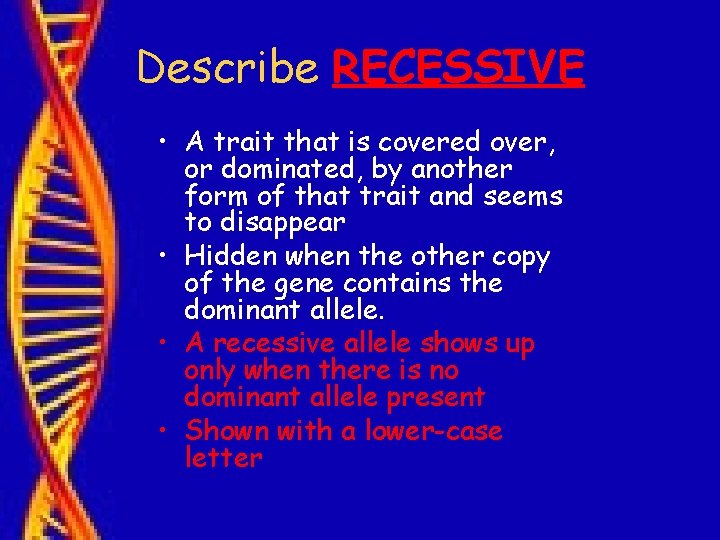 Describe RECESSIVE

• A trait that is covered over, or dominated, by another form of that trait and seems to disappear
• Hidden when the other copy of the gene contains the dominant allele.
• A recessive allele shows up only when there is no dominant allele present
• Shown with a lower-case letter